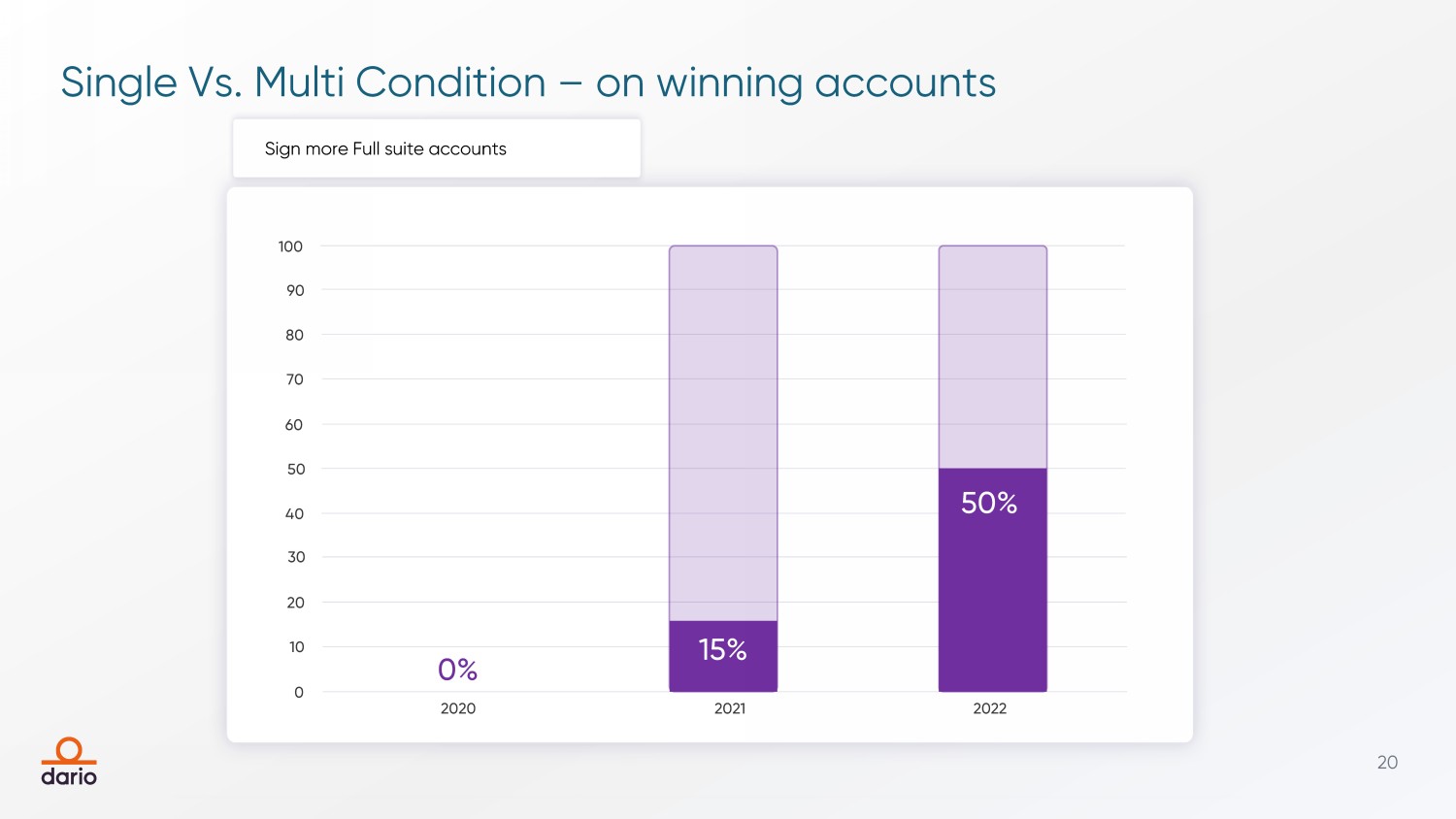 Single Vs. Multi Condition – on winning accounts

Sign more Full suite accounts

100
90
80
70
60
50
40
30
20
10
0

0%
15%
50%

2020
2021
2022

dario

20